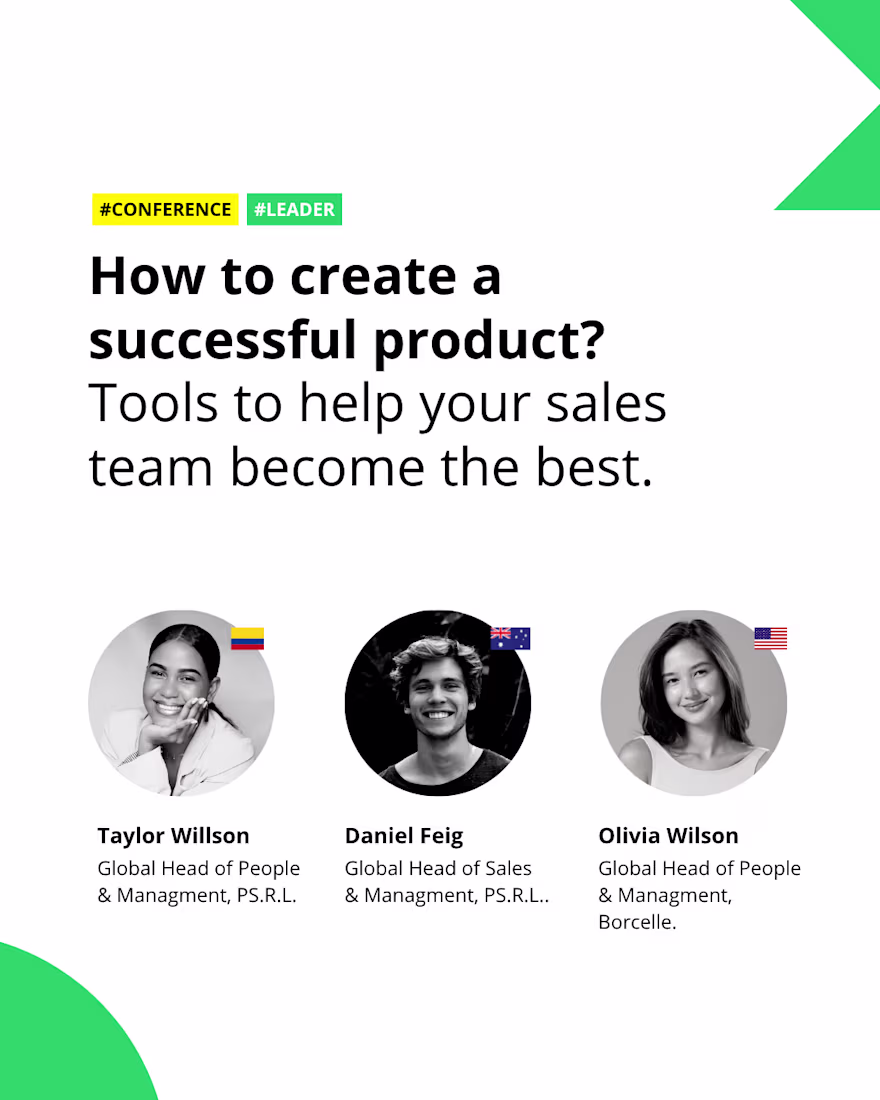 #CONFERENCE #LEADER

How to create a successful product? Tools to help your sales team become the best.

Taylor Willson
Global Head of People & Managment, PS.R.L.

Daniel Feig
Global Head of Sales & Managment, PS.R.L..

Olivia Wilson
Global Head of People & Managment, Borcelle.